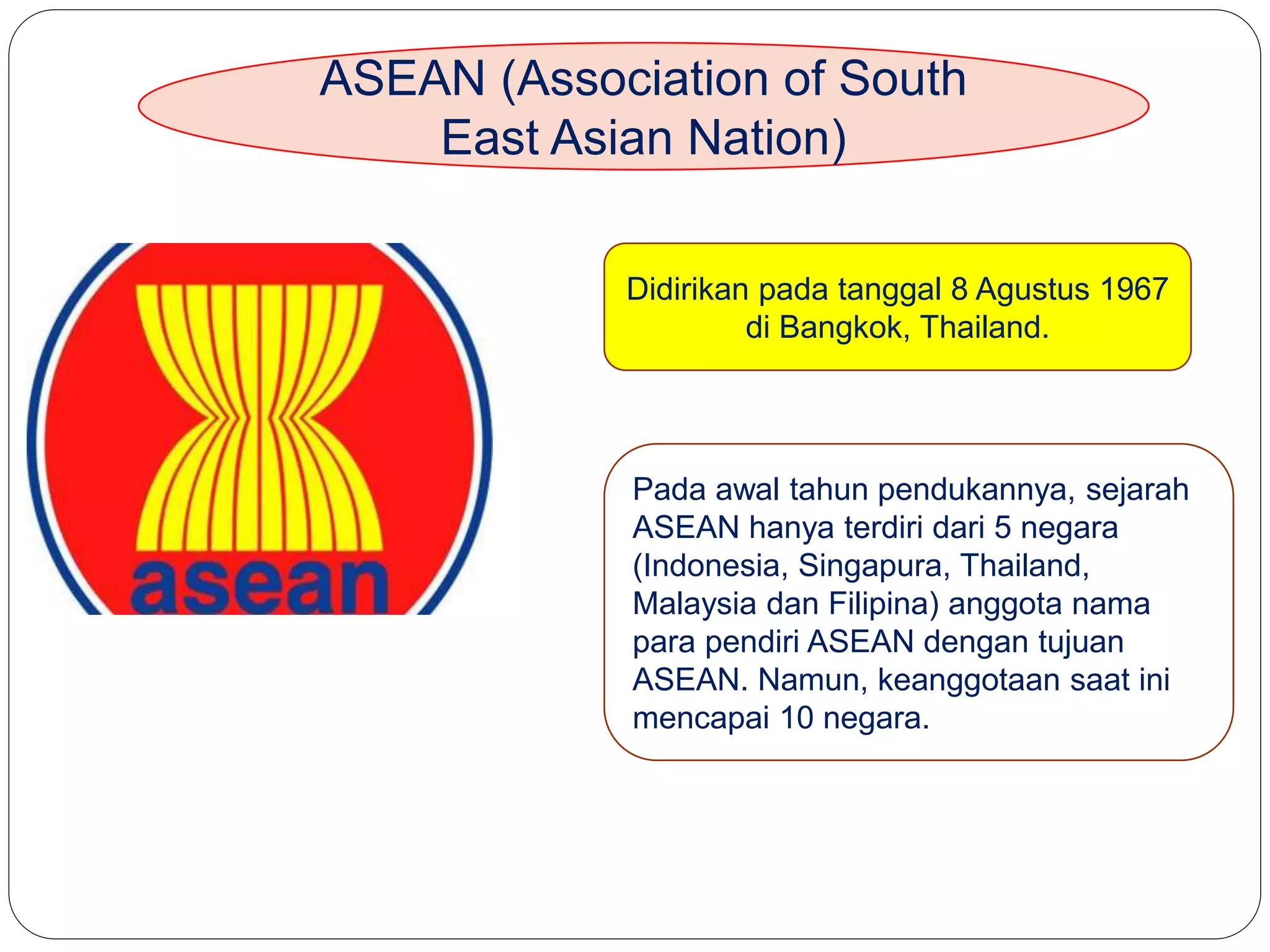 ASEAN (Association of South East Asian Nation)

asean

Didirikan pada tanggal 8 Agustus 1967 di Bangkok, Thailand.

Pada awal tahun pendukannya, sejarah ASEAN hanya terdiri dari 5 negara (Indonesia, Singapura, Thailand, Malaysia dan Filipina) anggota nama para pendiri ASEAN dengan tujuan ASEAN. Namun, keanggotaan saat ini mencapai 10 negara.